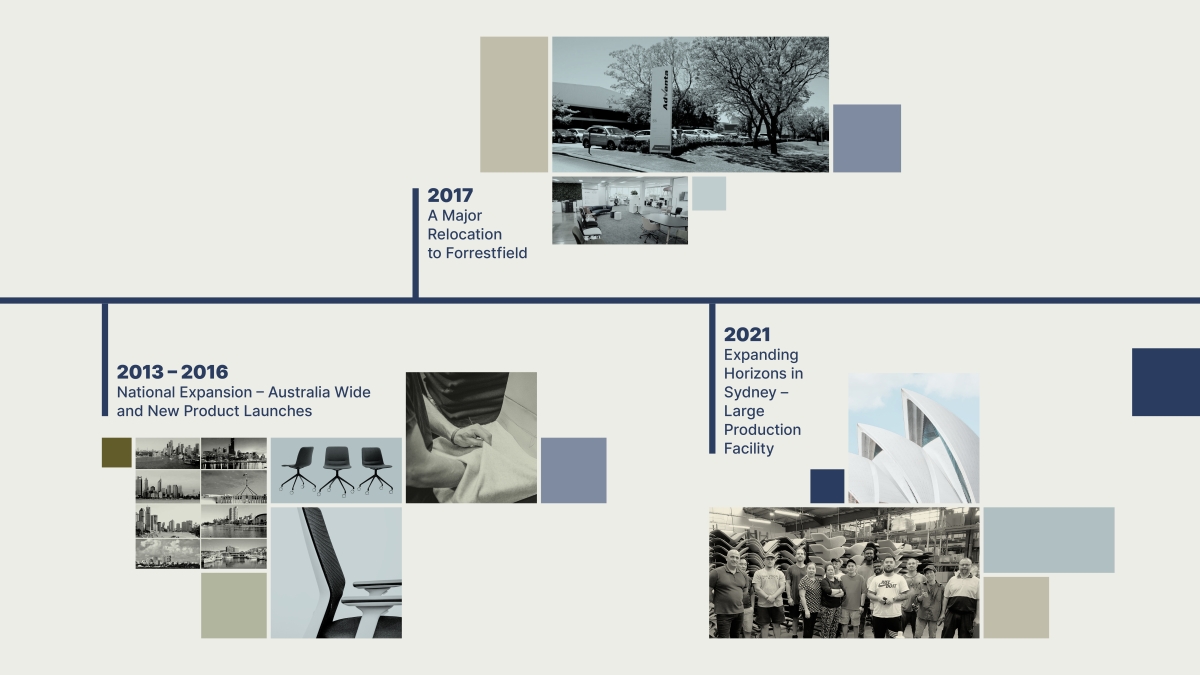 Advanta

2017
A Major Relocation to Forrestfield

2013 – 2016
National Expansion – Australia Wide and New Product Launches

2021
Expanding Horizons in Sydney – Large Production Facility